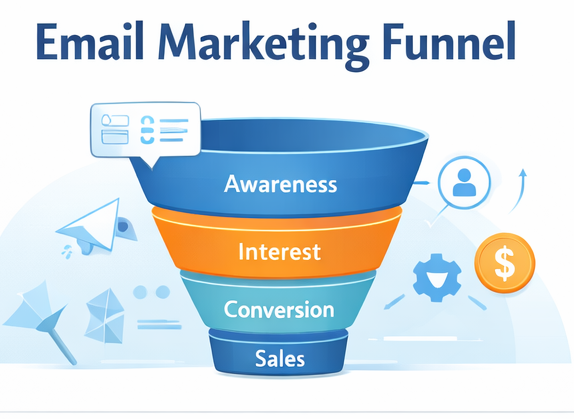 Email Marketing Funnel

Awareness

Interest

Conversion

Sales

$